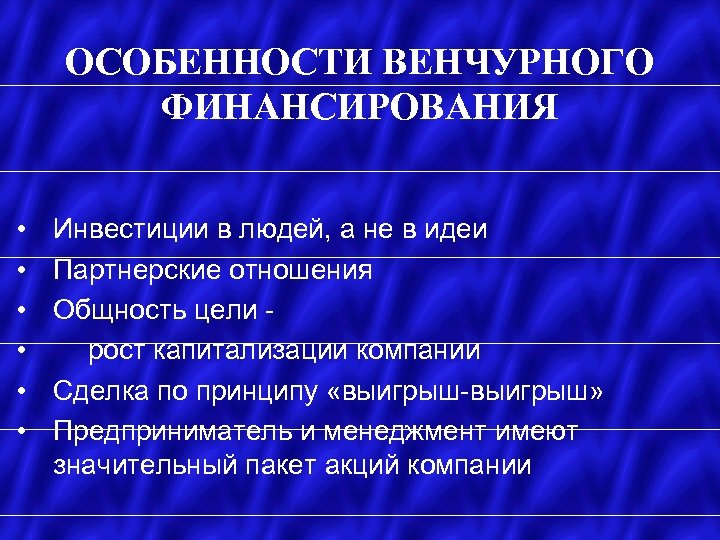 ОСОБЕННОСТИ ВЕНЧУРНОГО ФИНАНСИРОВАНИЯ

• Инвестиции в людей, а не в идеи
• Партнерские отношения
• Общность цели -
• рост капитализации компании
• Сделка по принципу «выигрыш-выигрыш»
• Предприниматель и менеджмент имеют значительный пакет акций компании